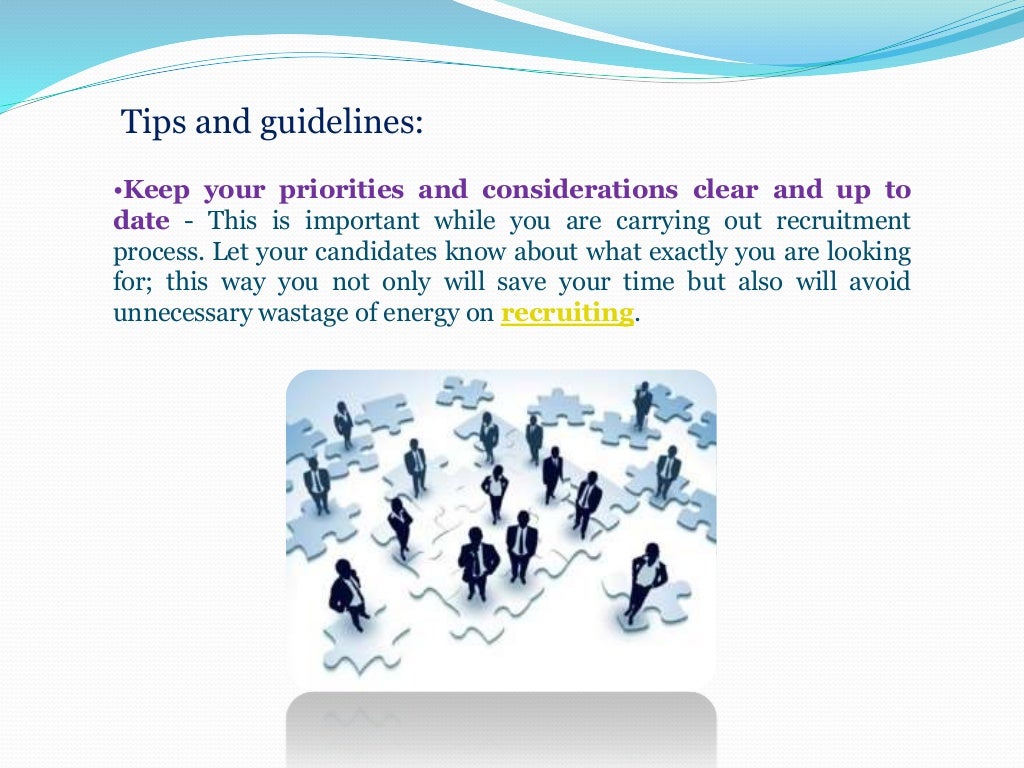 Tips and guidelines:

•Keep your priorities and considerations clear and up to date - This is important while you are carrying out recruitment process. Let your candidates know about what exactly you are looking for; this way you not only will save your time but also will avoid unnecessary wastage of energy on recruiting.